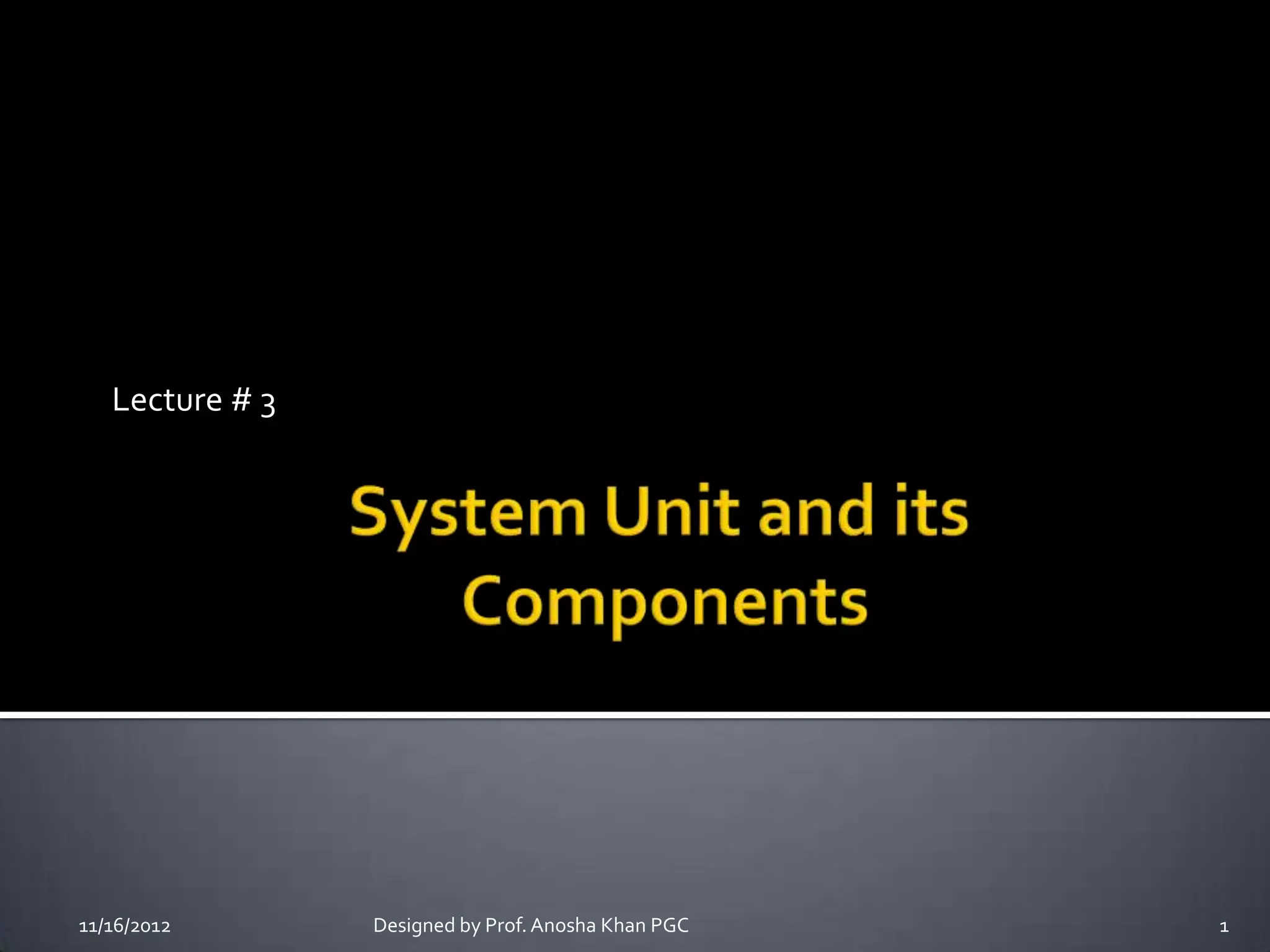 Lecture # 3

System Unit and its Components

11/16/2012

Designed by Prof. Anosha Khan PGC

1